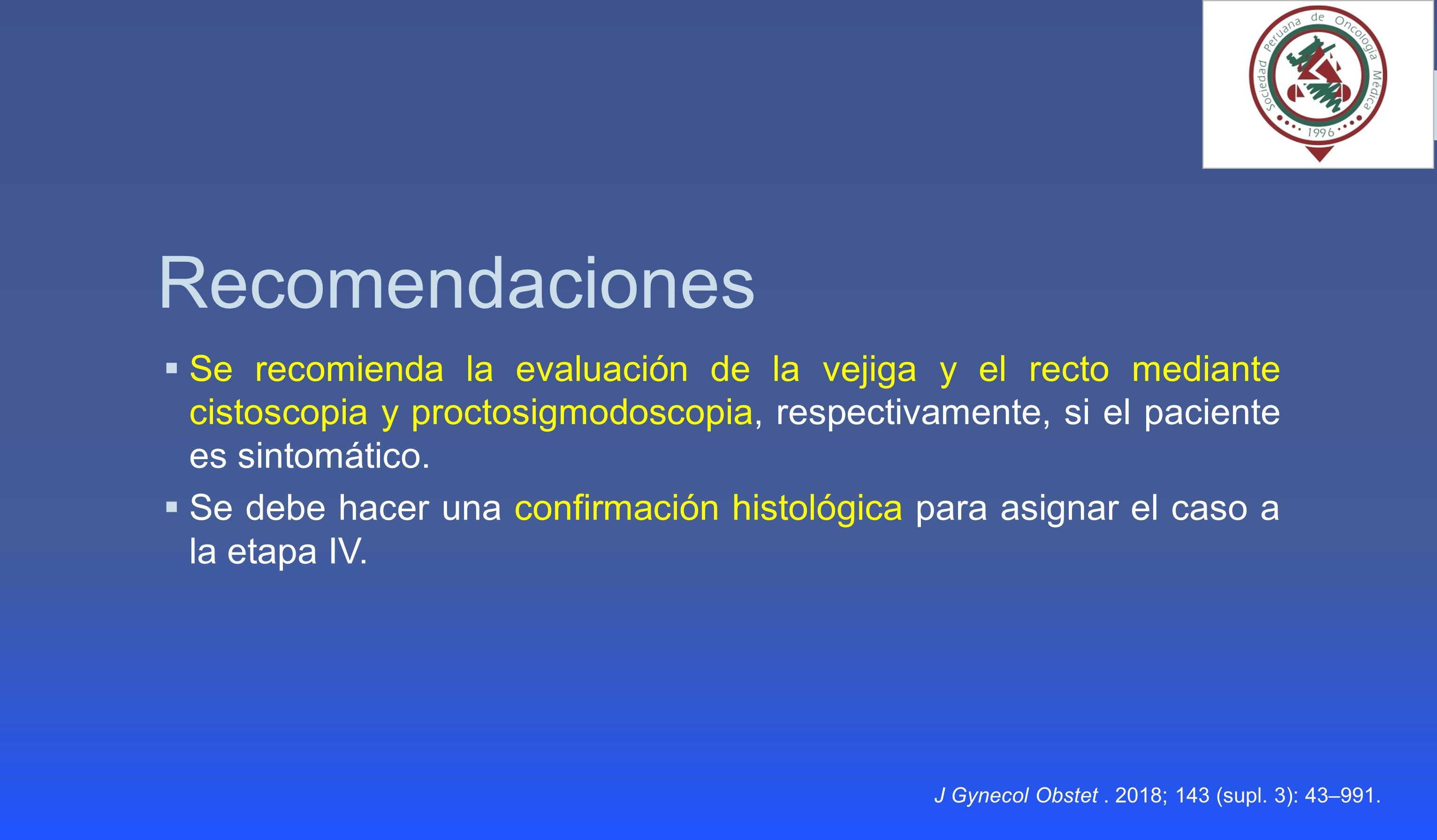 Sociedad Peruana de Oncología Médica
1996

Recomendaciones

▪ Se recomienda la evaluación de la vejiga y el recto mediante cistoscopia y proctosigmodoscopia, respectivamente, si el paciente es sintomático.

▪ Se debe hacer una confirmación histológica para asignar el caso a la etapa IV.

J Gynecol Obstet . 2018; 143 (supl. 3): 43–991.